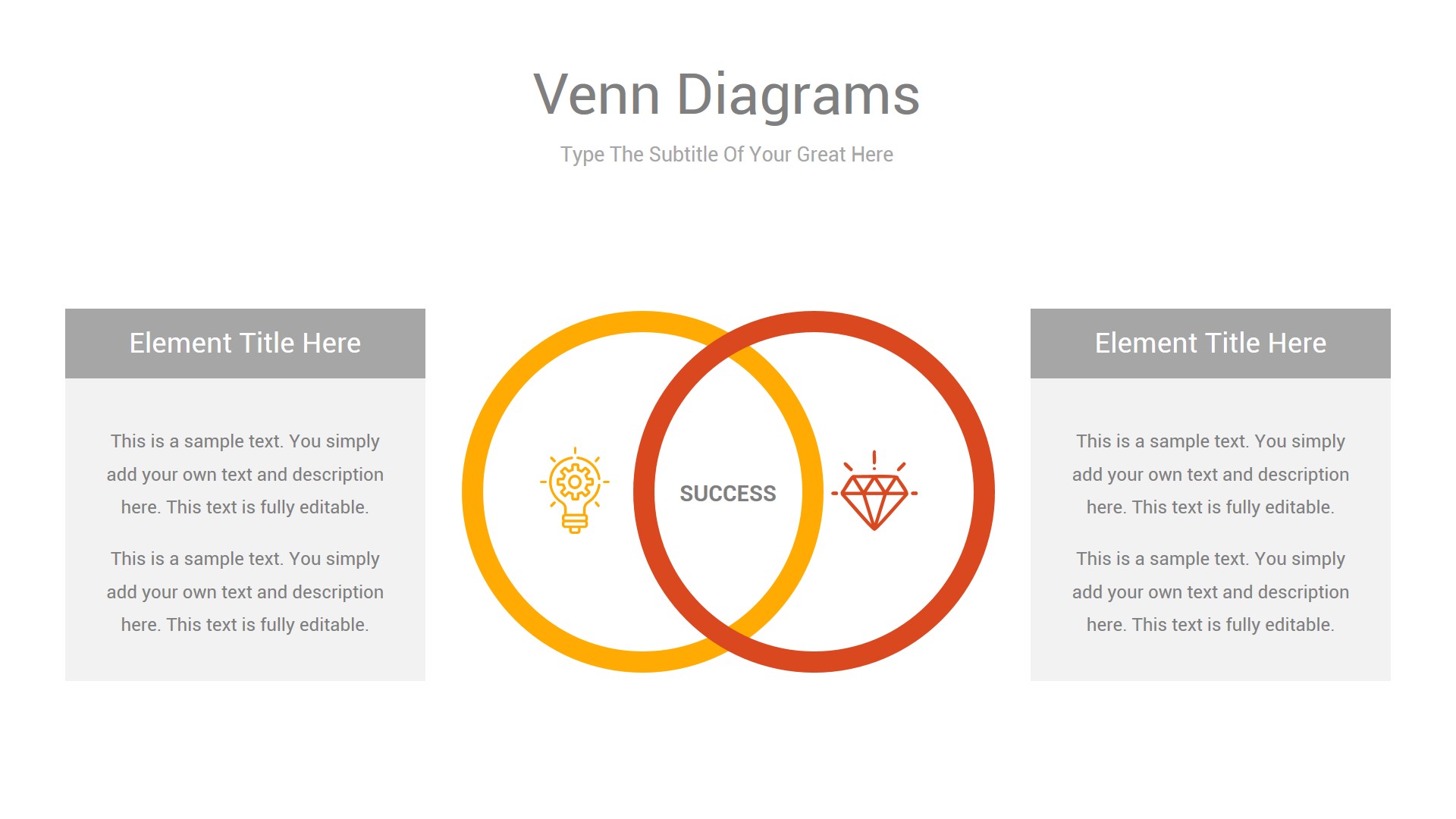 Venn Diagrams

Type The Subtitle Of Your Great Here

Element Title Here

This is a sample text. You simply add your own text and description here. This text is fully editable.

This is a sample text. You simply add your own text and description here. This text is fully editable.

SUCCESS

Element Title Here

This is a sample text. You simply add your own text and description here. This text is fully editable.

This is a sample text. You simply add your own text and description here. This text is fully editable.